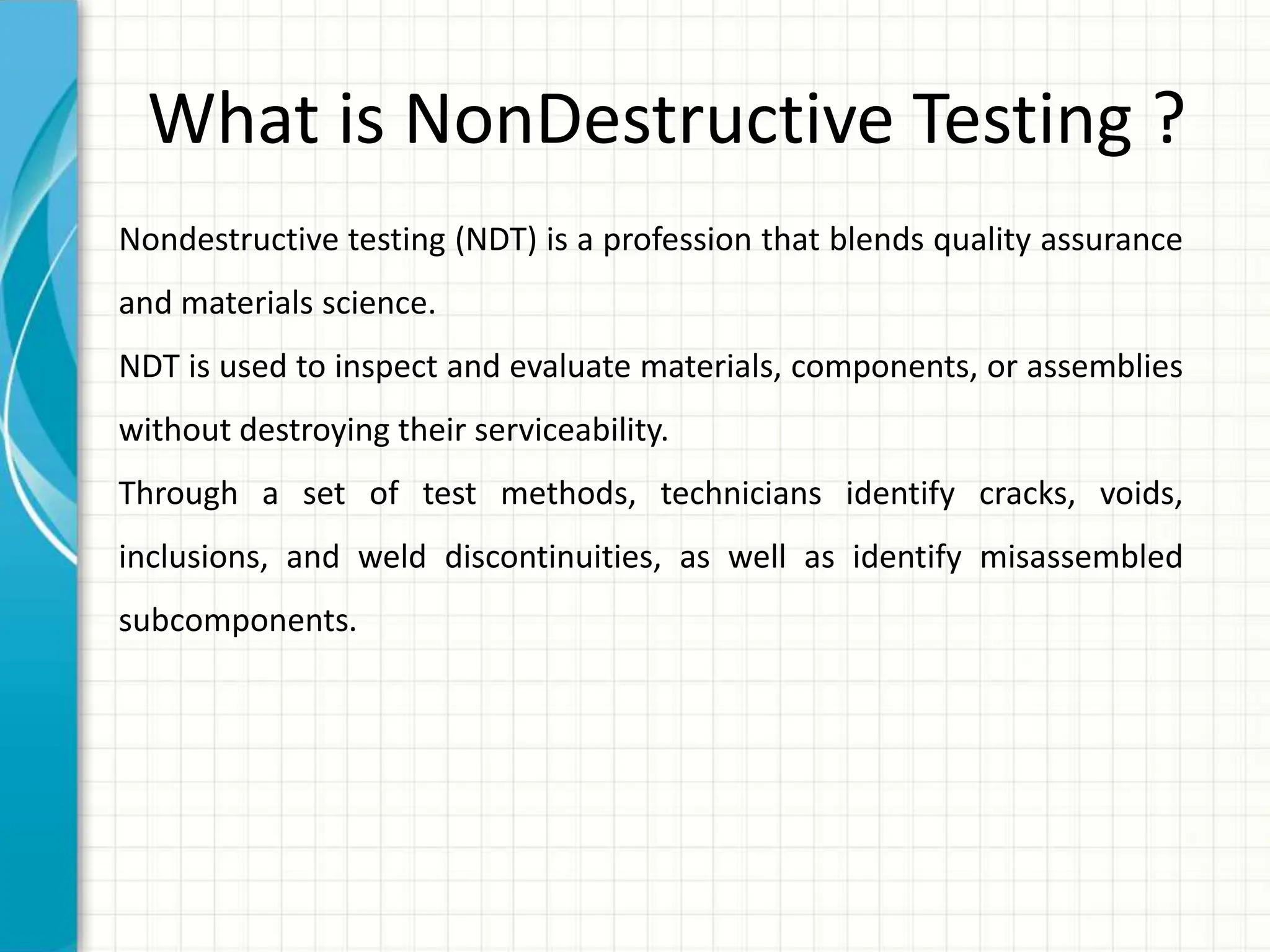 What is NonDestructive Testing ?

Nondestructive testing (NDT) is a profession that blends quality assurance and materials science.

NDT is used to inspect and evaluate materials, components, or assemblies without destroying their serviceability.

Through a set of test methods, technicians identify cracks, voids, inclusions, and weld discontinuities, as well as identify misassembled subcomponents.